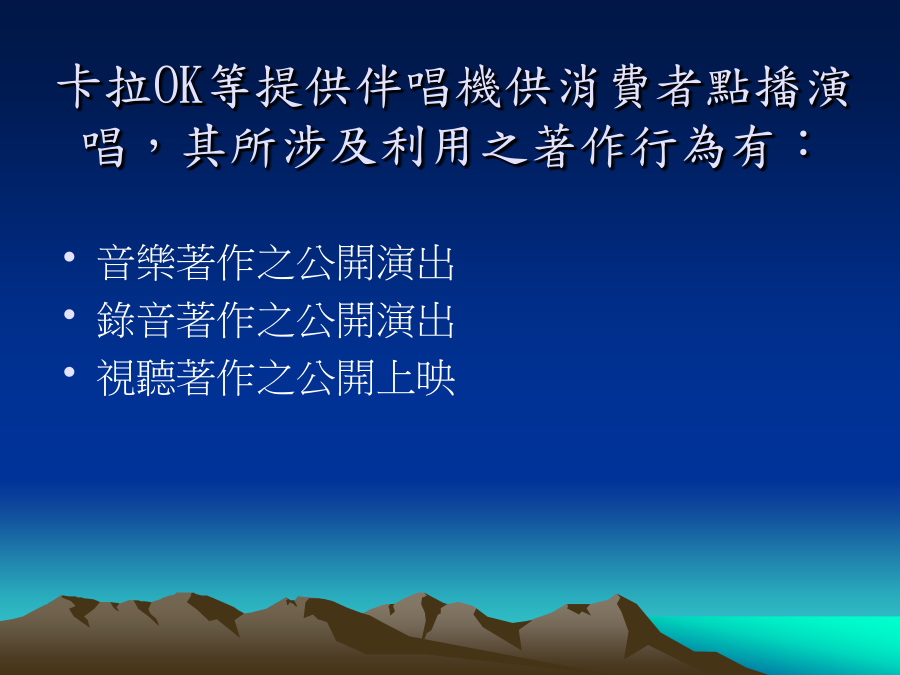 卡拉OK等提供伴唱機供消費者點播演唱，其所涉及利用之著作行為有：

• 音樂著作之公開演出
• 錄音著作之公開演出
• 視聽著作之公開上映